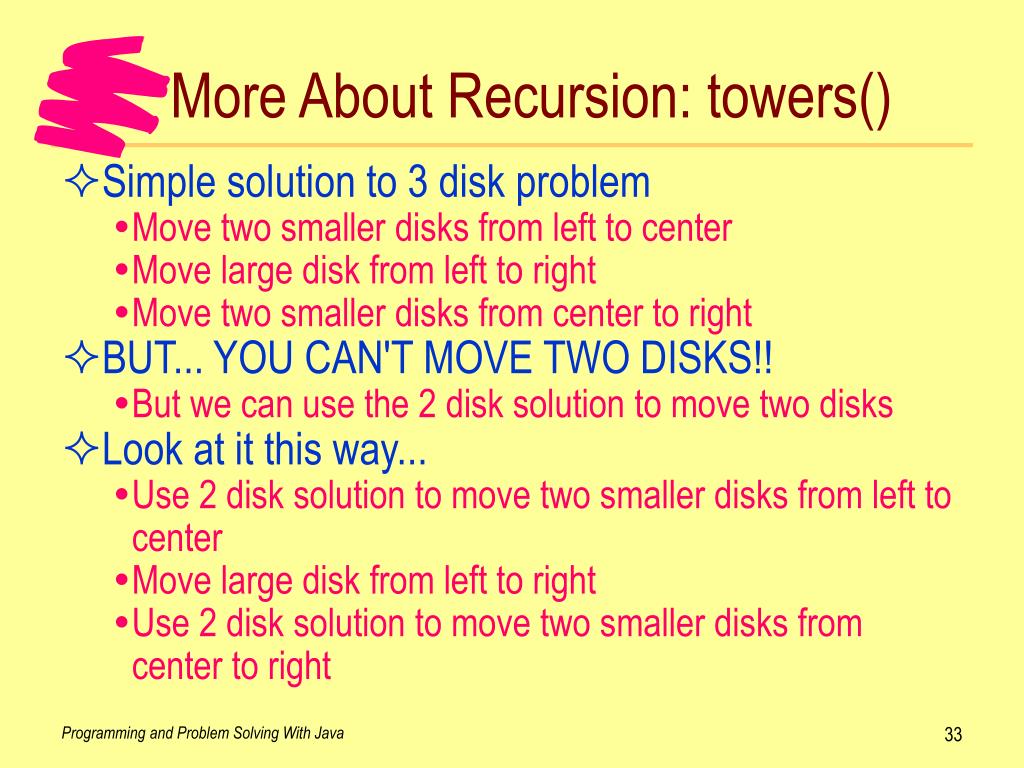 More About Recursion: towers()

✧Simple solution to 3 disk problem
•Move two smaller disks from left to center
•Move large disk from left to right
•Move two smaller disks from center to right

✧BUT... YOU CAN'T MOVE TWO DISKS!!
•But we can use the 2 disk solution to move two disks

✧Look at it this way...
•Use 2 disk solution to move two smaller disks from left to center
•Move large disk from left to right
•Use 2 disk solution to move two smaller disks from center to right

Programming and Problem Solving With Java

33